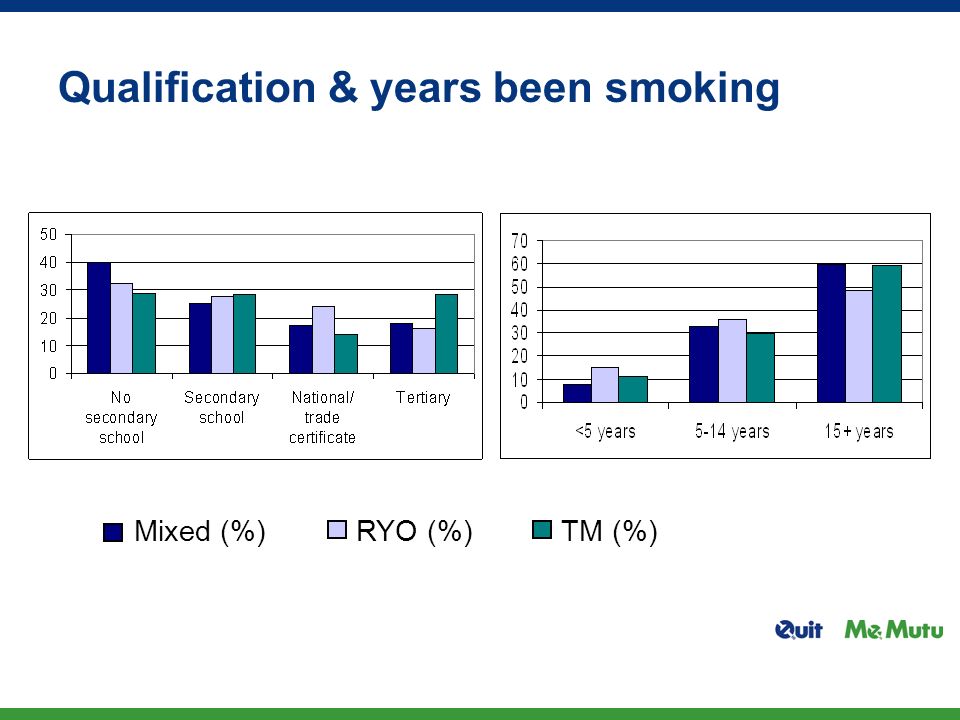 Qualification & years been smoking

50
40
30
20
10
0

No secondary school
Secondary school
National/ trade certificate
Tertiary

70
60
50
40
30
20
10
0

<5 years
5-14 years
15+ years

Mixed (%)
RYO (%)
TM (%)

Quit
Me Mutu